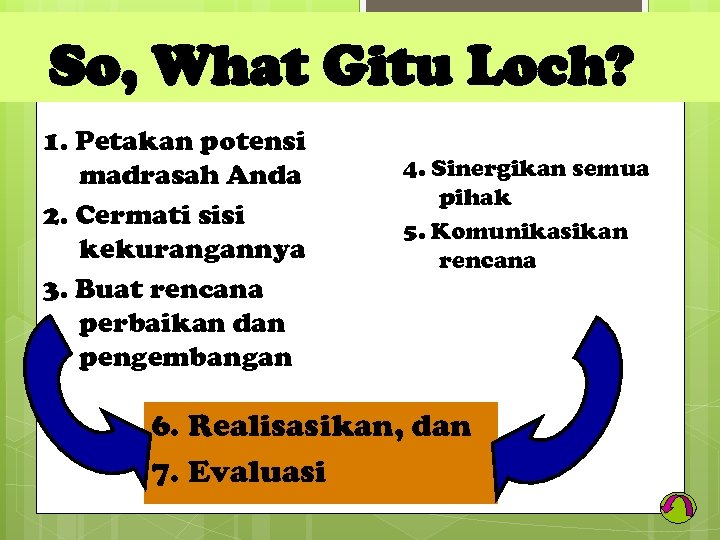 So, What Gitu Loch?

1. Petakan potensi madrasah Anda
2. Cermati sisi kekurangannya
3. Buat rencana perbaikan dan pengembangan

4. Sinergikan semua pihak
5. Komunikasikan rencana

6. Realisasikan, dan
7. Evaluasi